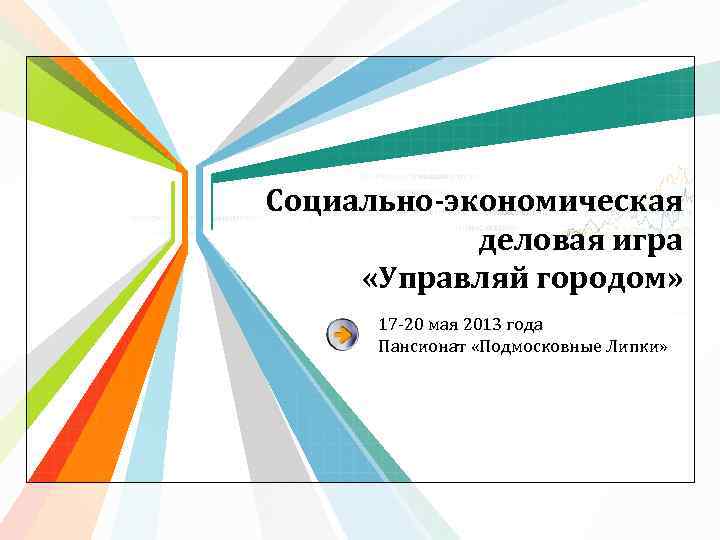 Социально-экономическая деловая игра «Управляй городом»

17-20 мая 2013 года
Пансионат «Подмосковные Липки»